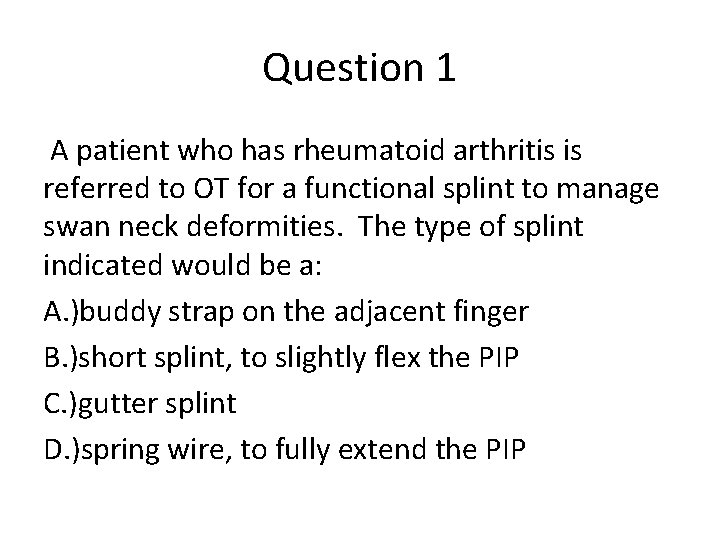 Question 1

A patient who has rheumatoid arthritis is referred to OT for a functional splint to manage swan neck deformities. The type of splint indicated would be a:

A.)buddy strap on the adjacent finger

B.)short splint, to slightly flex the PIP

C.)gutter splint

D.)spring wire, to fully extend the PIP